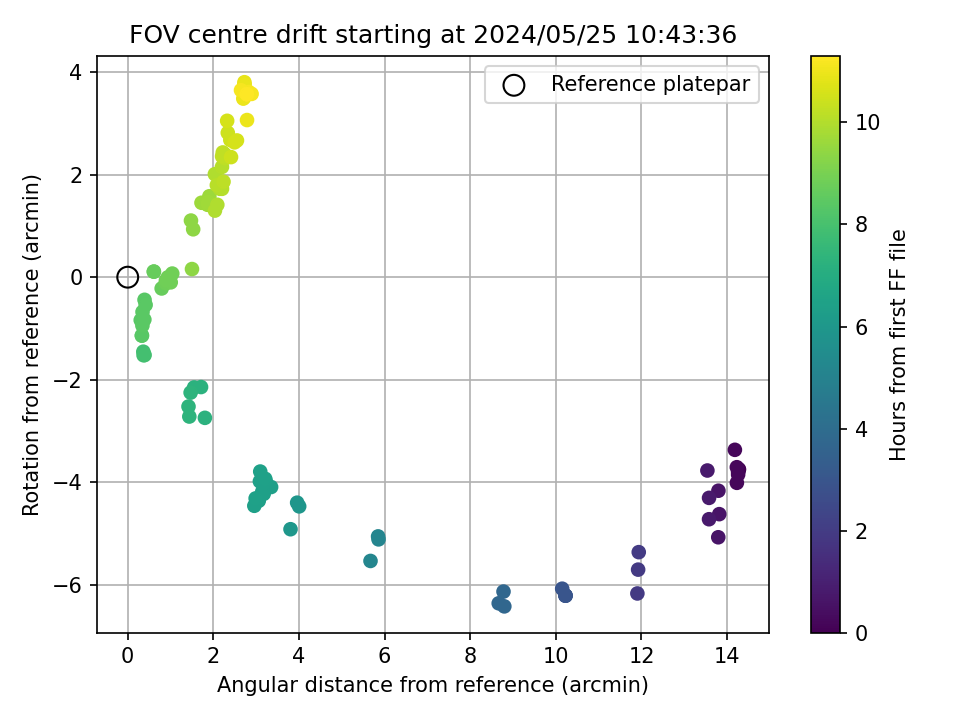 FOV centre drift starting at 2024/05/25 10:43:36

Reference platepar

Rotation from reference (arcmin)

4
2
0
−2
−4
−6

0 2 4 6 8 10 12 14

Angular distance from reference (arcmin)

Hours from first FF file

10
8
6
4
2
0